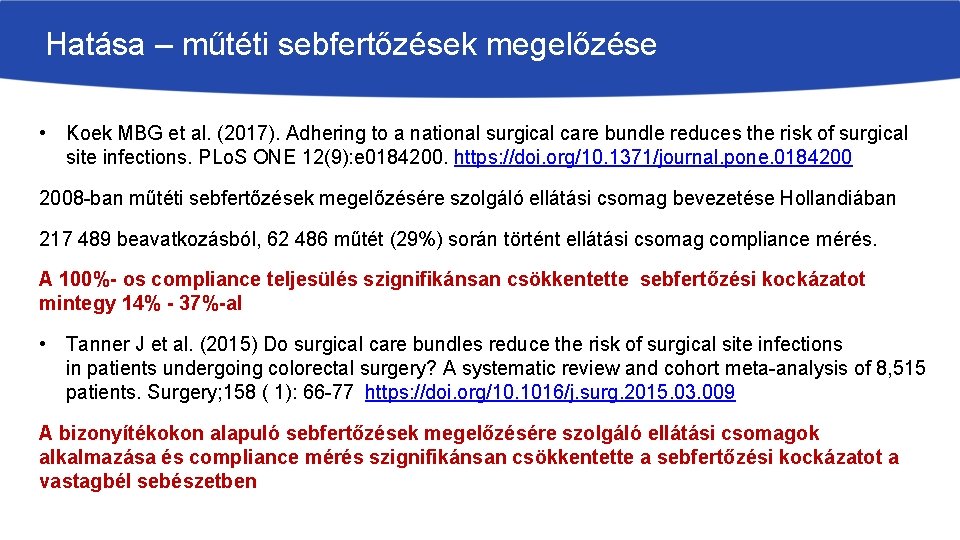 Hatása – műtéti sebfertőzések megelőzése

• Koek MBG et al. (2017). Adhering to a national surgical care bundle reduces the risk of surgical site infections. PLoS ONE 12(9):e0184200. https://doi.org/10.1371/journal.pone.0184200

2008-ban műtéti sebfertőzések megelőzésére szolgáló ellátási csomag bevezetése Hollandiában

217 489 beavatkozásból, 62 486 műtét (29%) során történt ellátási csomag compliance mérés.

A 100%- os compliance teljesülés szignifikánsan csökkentette sebfertőzési kockázatot mintegy 14% - 37%-al

• Tanner J et al. (2015) Do surgical care bundles reduce the risk of surgical site infections in patients undergoing colorectal surgery? A systematic review and cohort meta-analysis of 8,515 patients. Surgery;158 ( 1): 66-77 https://doi.org/10.1016/j.surg.2015.03.009

A bizonyítékokon alapuló sebfertőzések megelőzésére szolgáló ellátási csomagok alkalmazása és compliance mérés szignifikánsan csökkentette a sebfertőzési kockázatot a vastagbél sebészetben